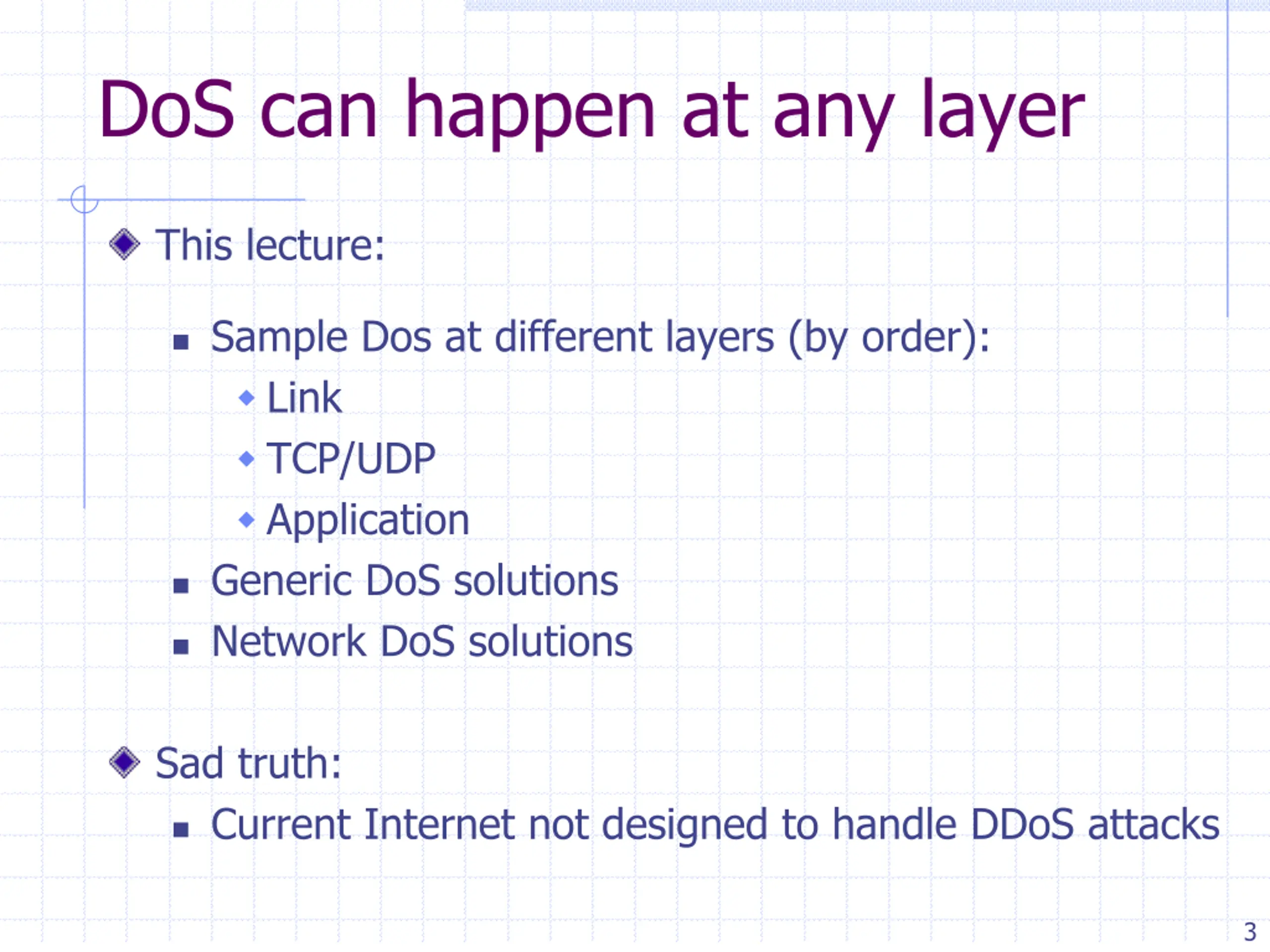 DoS can happen at any layer

This lecture:

Sample Dos at different layers (by order):

Link

TCP/UDP

Application

Generic DoS solutions

Network DoS solutions

Sad truth:

Current Internet not designed to handle DDoS attacks

3